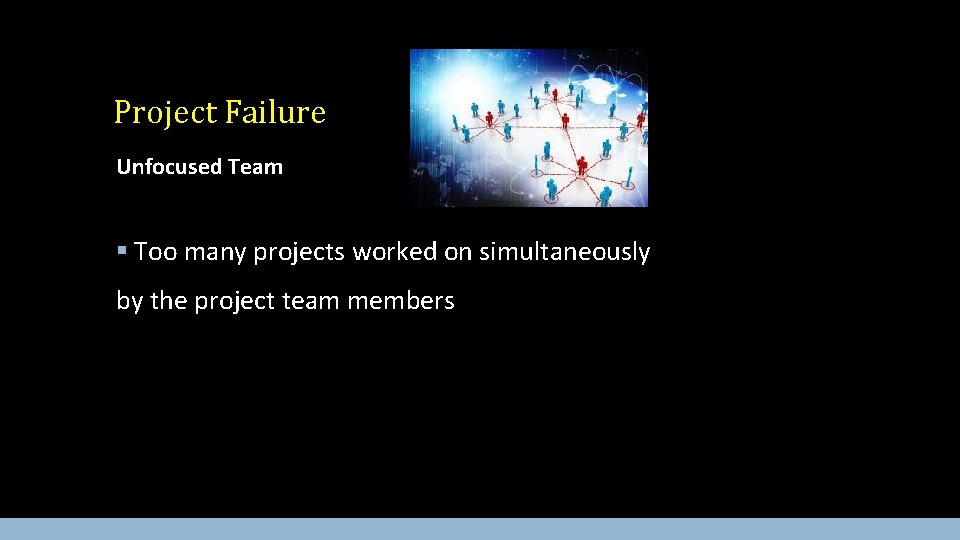 Project Failure

Unfocused Team

▪ Too many projects worked on simultaneously

by the project team members